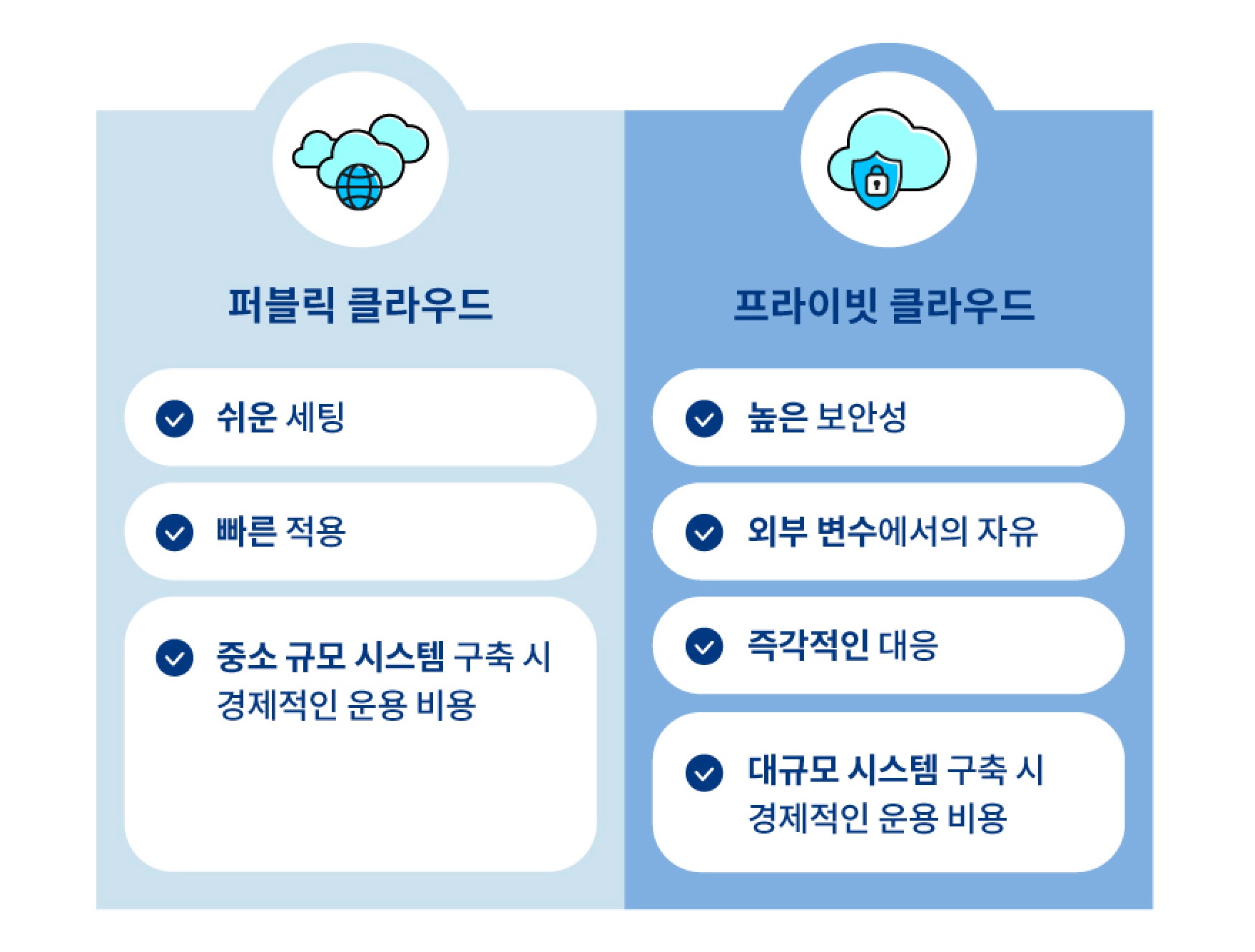 퍼블릭 클라우드

쉬운 세팅

빠른 적용

중소 규모 시스템 구축 시 경제적인 운용 비용

프라이빗 클라우드

높은 보안성

외부 변수에서의 자유

즉각적인 대응

대규모 시스템 구축 시 경제적인 운용 비용